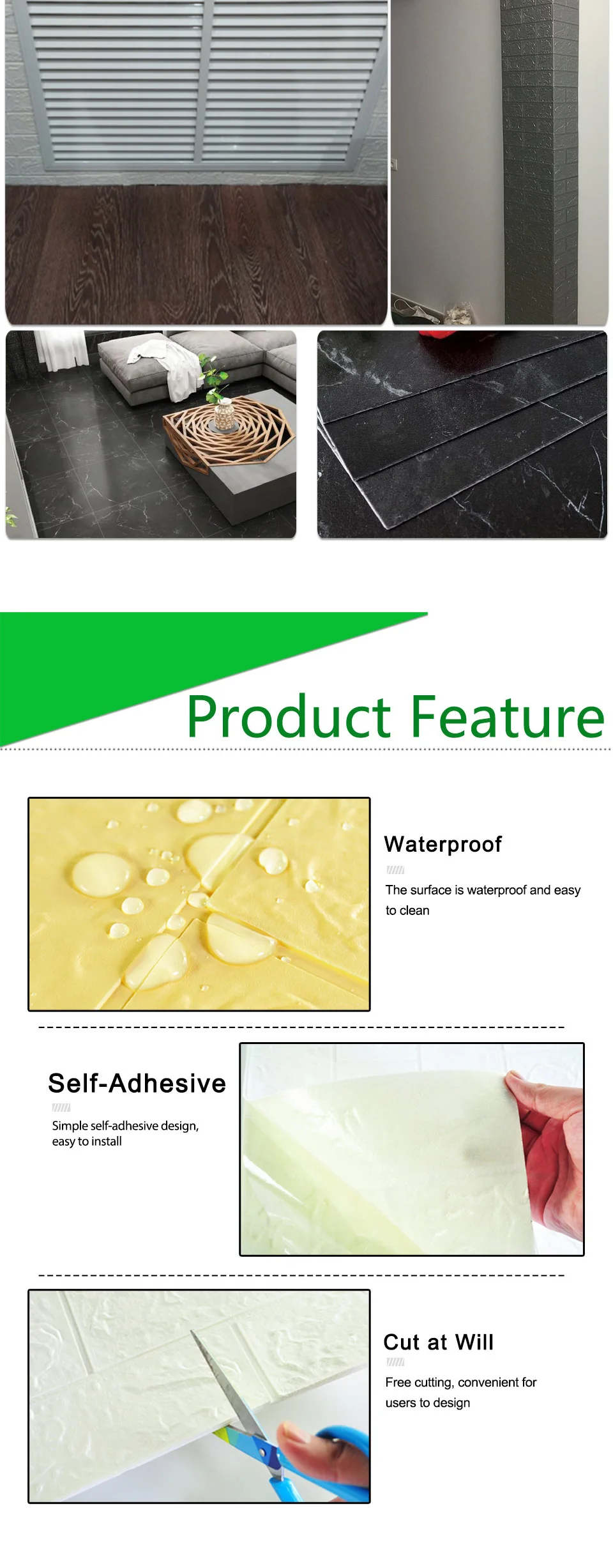 Product Feature

Waterproof

The surface is waterproof and easy to clean

Self-Adhesive

Simple self-adhesive design, easy to install

Cut at Will

Free cutting, convenient for users to design